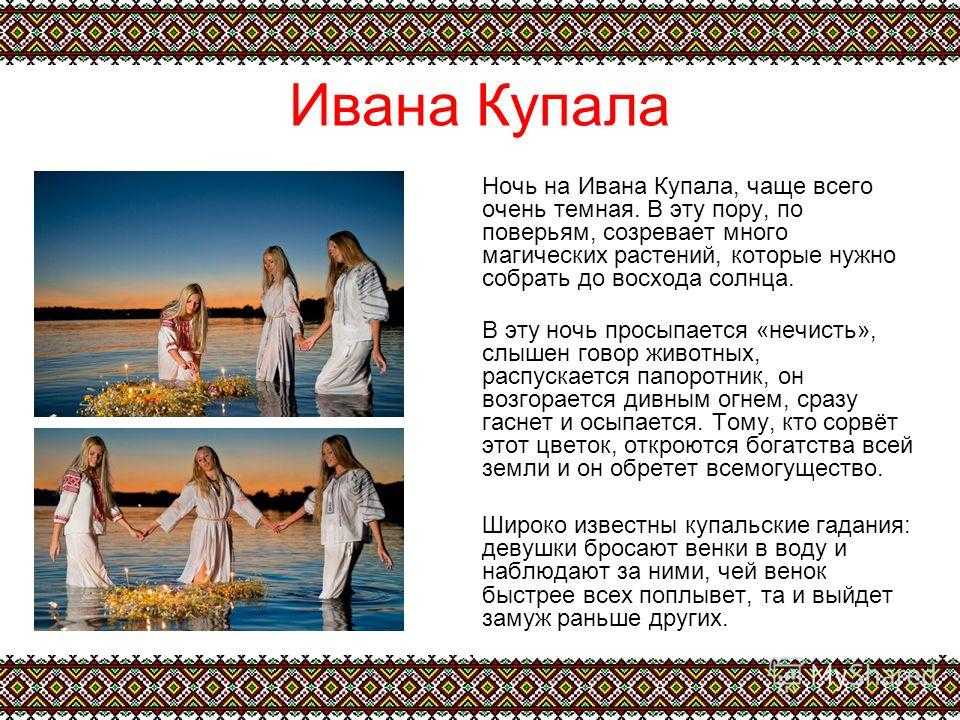 Ивана Купала

Ночь на Ивана Купала, чаще всего очень темная. В эту пору, по поверьям, созревает много магических растений, которые нужно собрать до восхода солнца.

В эту ночь просыпается «нечисть», слышен говор животных, распускается папоротник, он возгорается дивным огнем, сразу гаснет и осыпается. Тому, кто сорвёт этот цветок, откроются богатства всей земли и он обретет всемогущество.

Широко известны купальские гадания: девушки бросают венки в воду и наблюдают за ними, чей венок быстрее всех поплывет, та и выйдет замуж раньше других.

MyShared